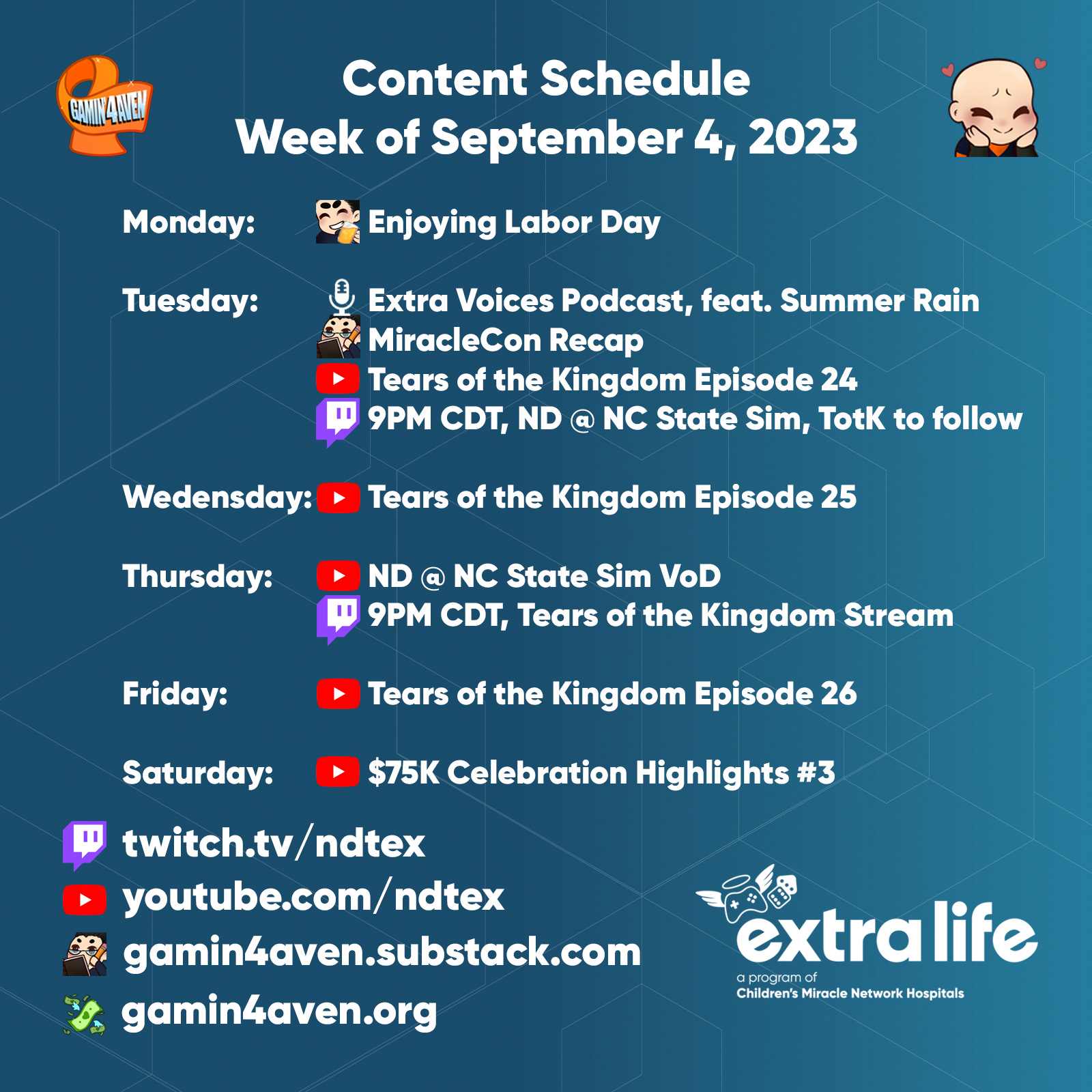 GAMIN4AVEN

Content Schedule
Week of September 4, 2023

Monday: Enjoying Labor Day

Tuesday: Extra Voices Podcast, feat. Summer Rain
MiracleCon Recap
Tears of the Kingdom Episode 24
9PM CDT, ND @ NC State Sim, TotK to follow

Wedensday: Tears of the Kingdom Episode 25

Thursday: ND @ NC State Sim VoD
9PM CDT, Tears of the Kingdom Stream

Friday: Tears of the Kingdom Episode 26

Saturday: $75K Celebration Highlights #3

twitch.tv/ndtex
youtube.com/ndtex
gamin4aven.substack.com
gamin4aven.org

extra life
a program of
Children's Miracle Network Hospitals